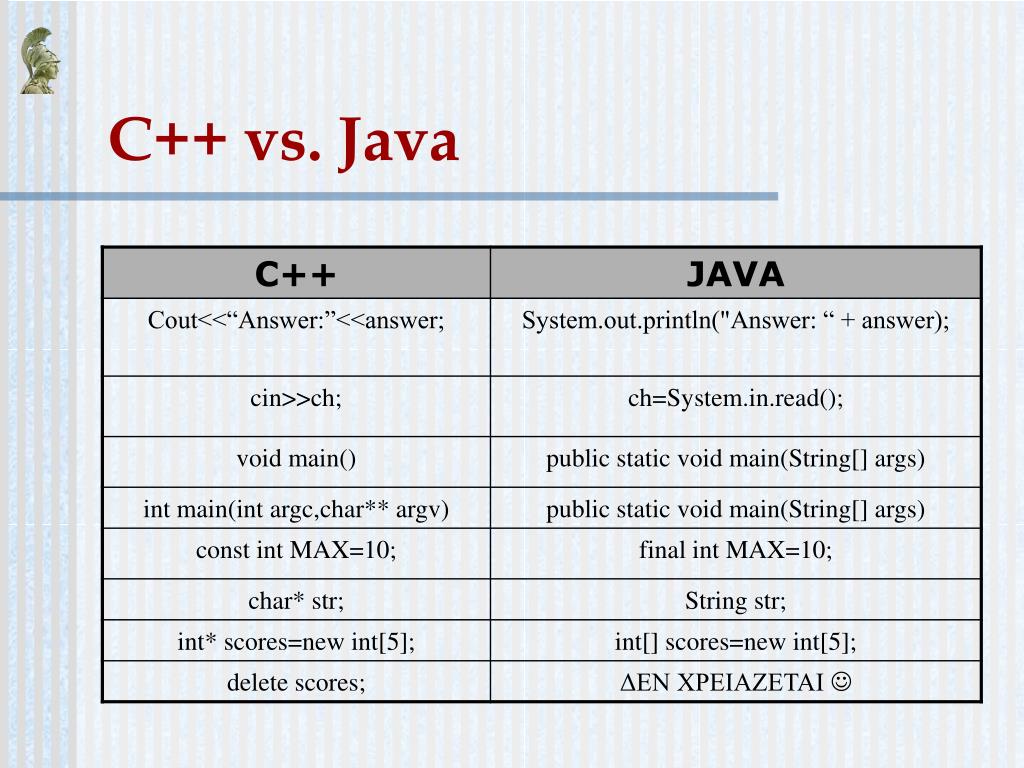 C++ vs. Java

| C++ | JAVA |
|---|---|
| Cout<<“Answer:”<<answer; | System.out.println("Answer: “ + answer); |
| cin>>ch; | ch=System.in.read(); |
| void main() | public static void main(String[] args) |
| int main(int argc,char** argv) | public static void main(String[] args) |
| const int MAX=10; | final int MAX=10; |
| char* str; | String str; |
| int* scores=new int[5]; | int[] scores=new int[5]; |
| delete scores; | ΔΕΝ ΧΡΕΙΑΖΕΤΑΙ ☺ |